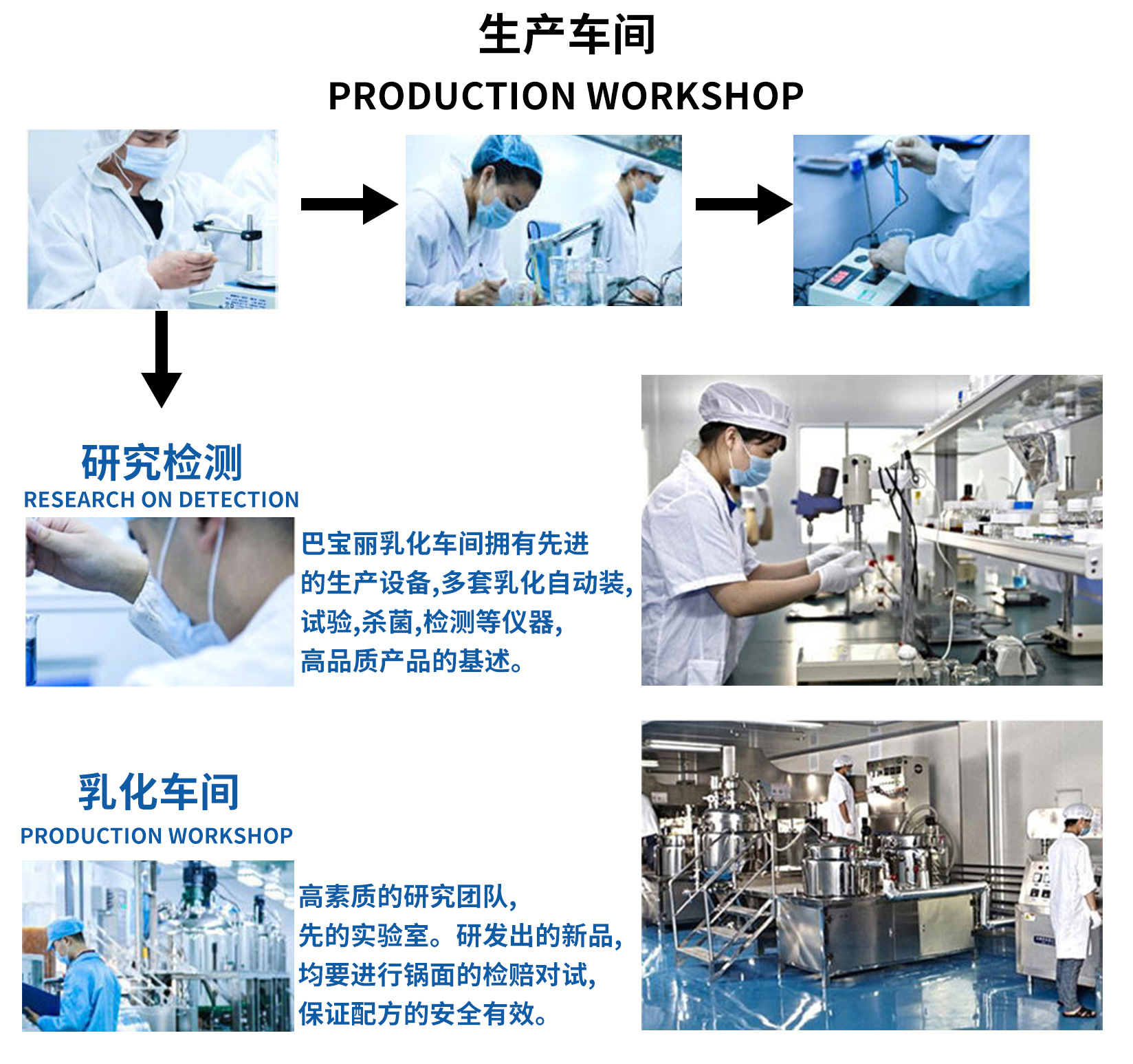 生产车间
PRODUCTION WORKSHOP

研究检测
RESEARCH ON DETECTION

巴宝丽乳化车间拥有先进的生产设备,多套乳化自动装,试验,杀菌,检测等仪器,高品质产品的基述。

乳化车间
PRODUCTION WORKSHOP

高素质的研究团队,先的实验室。研发出的新品,均要进行锅面的检赔对试,保证配方的安全有效。